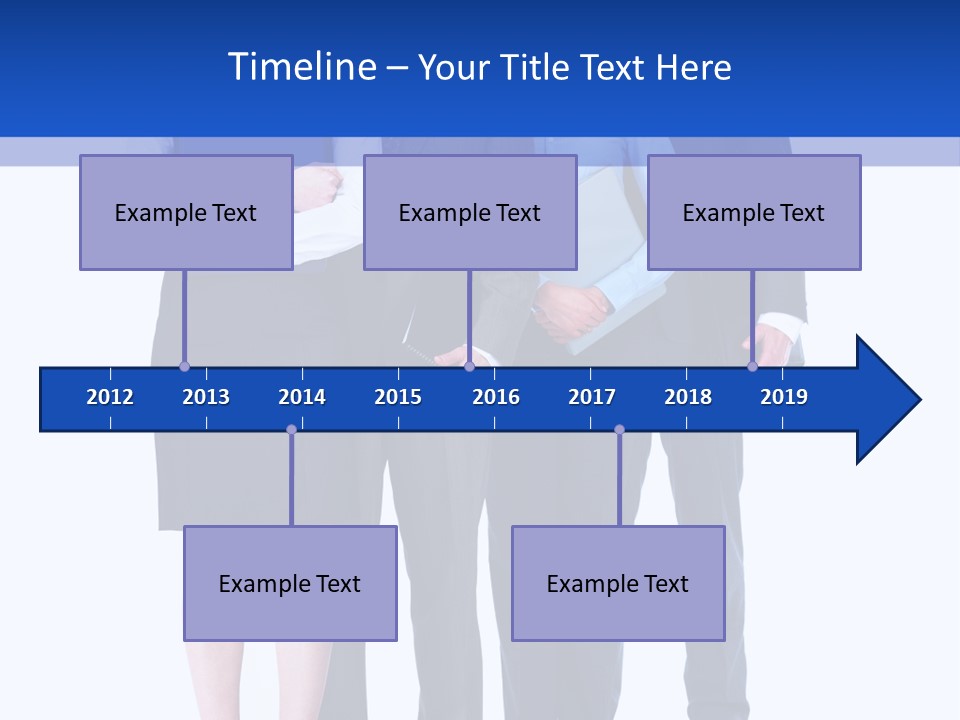 Timeline – Your Title Text Here

Example Text

Example Text

Example Text

2012 2013 2014 2015 2016 2017 2018 2019

Example Text

Example Text